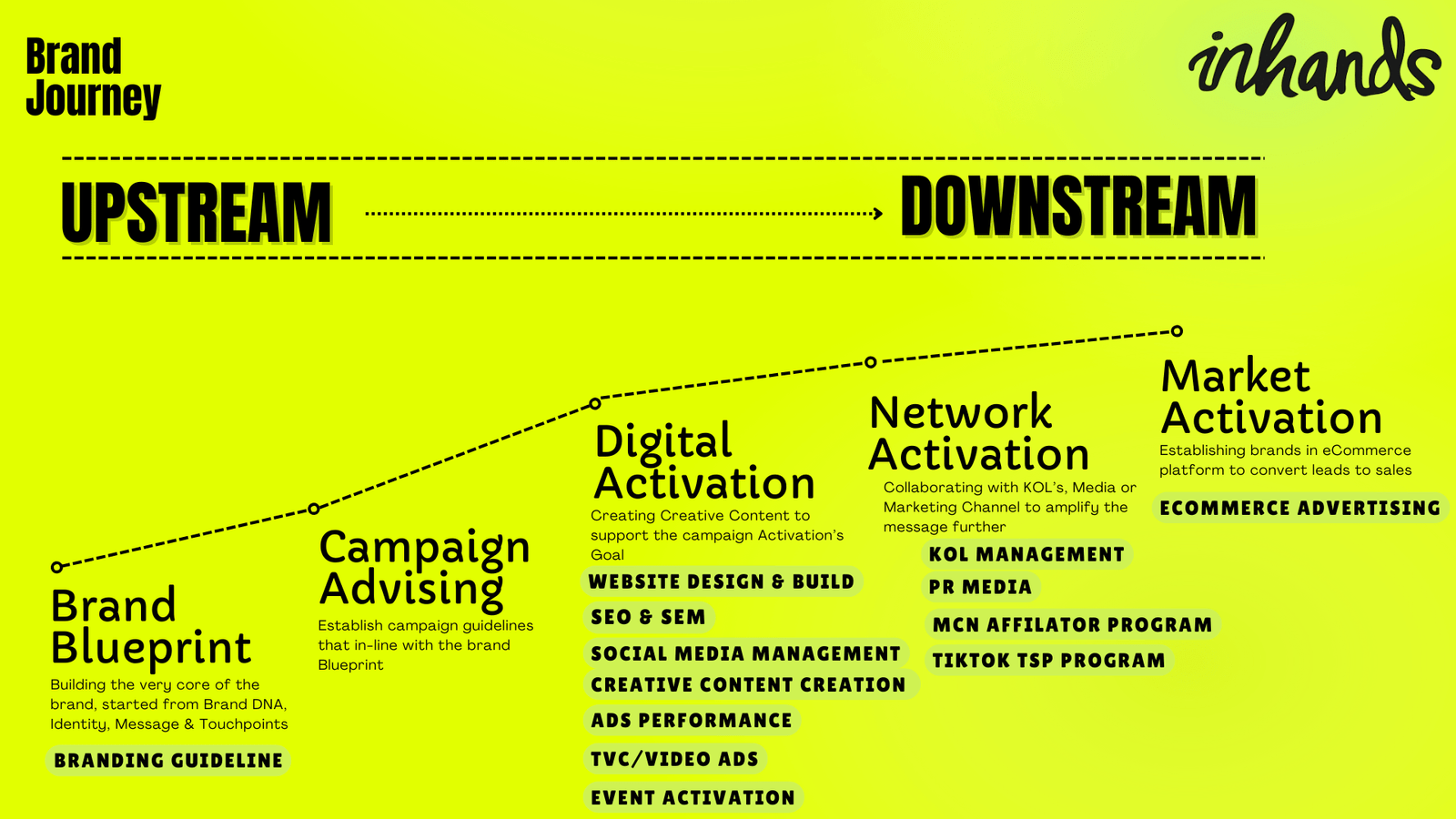 Brand Journey

inhands

UPSTREAM

DOWNSTREAM

Brand Blueprint
Building the very core of the brand, started from Brand DNA, Identity, Message & Touchpoints

BRANDING GUIDELINE

Campaign Advising
Establish campaign guidelines that in-line with the brand Blueprint

Digital Activation
Creating Creative Content to support the campaign Activation's Goal

WEBSITE DESIGN & BUILD
SEO & SEM
SOCIAL MEDIA MANAGEMENT
CREATIVE CONTENT CREATION
ADS PERFORMANCE
TVC/VIDEO ADS
EVENT ACTIVATION

Network Activation
Collaborating with KOL's, Media or Marketing Channel to amplify the message further

KOL MANAGEMENT
PR MEDIA
MCN AFFILATOR PROGRAM
TIKTOK TSP PROGRAM

Market Activation
Establishing brands in eCommerce platform to convert leads to sales

ECOMMERCE ADVERTISING